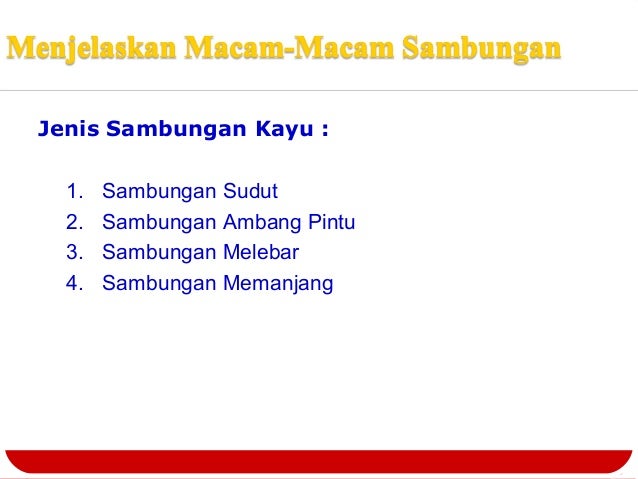 Menjelaskan Macam-Macam Sambungan

Jenis Sambungan Kayu :

1. Sambungan Sudut
2. Sambungan Ambang Pintu
3. Sambungan Melebar
4. Sambungan Memanjang